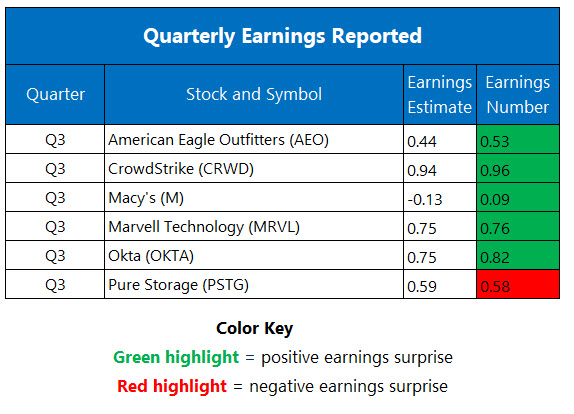 Quarterly Earnings Reported

| Quarter | Stock and Symbol | Earnings Estimate | Earnings Number |
|---|---|---|---|
| Q3 | American Eagle Outfitters (AEO) | 0.44 | 0.53 |
| Q3 | CrowdStrike (CRWD) | 0.94 | 0.96 |
| Q3 | Macy's (M) | -0.13 | 0.09 |
| Q3 | Marvell Technology (MRVL) | 0.75 | 0.76 |
| Q3 | Okta (OKTA) | 0.75 | 0.82 |
| Q3 | Pure Storage (PSTG) | 0.59 | 0.58 |

Color Key

Green highlight = positive earnings surprise

Red highlight = negative earnings surprise